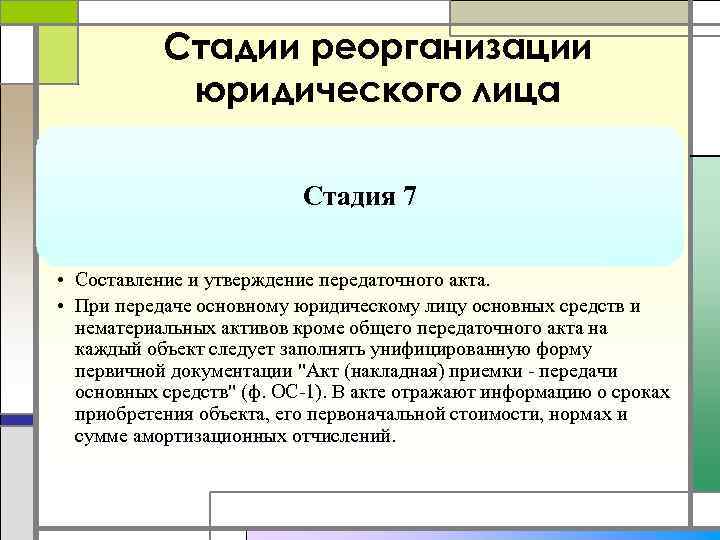 Стадии реорганизации юридического лица

Стадия 7

• Составление и утверждение передаточного акта.

• При передаче основному юридическому лицу основных средств и нематериальных активов кроме общего передаточного акта на каждый объект следует заполнять унифицированную форму первичной документации "Акт (накладная) приемки - передачи основных средств" (ф. ОС-1). В акте отражают информацию о сроках приобретения объекта, его первоначальной стоимости, нормах и сумме амортизационных отчислений.